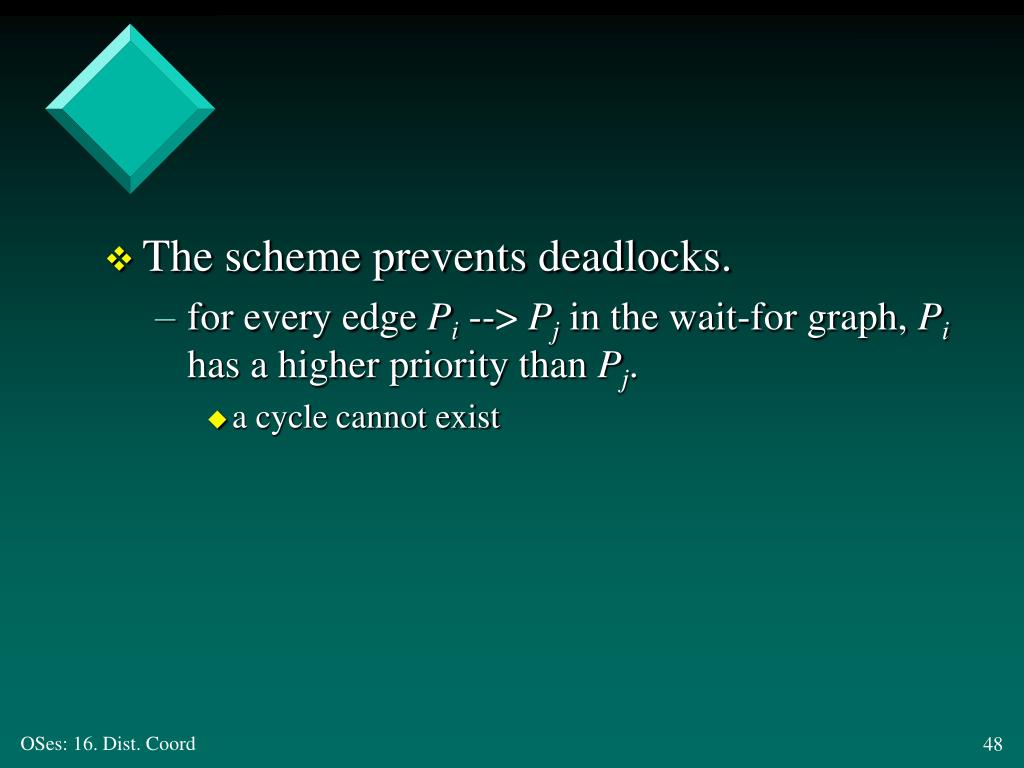 ❖ The scheme prevents deadlocks.

– for every edge $P_i$ --> $P_j$ in the wait-for graph, $P_i$ has a higher priority than $P_j$.

◆ a cycle cannot exist

OSes: 16. Dist. Coord

48